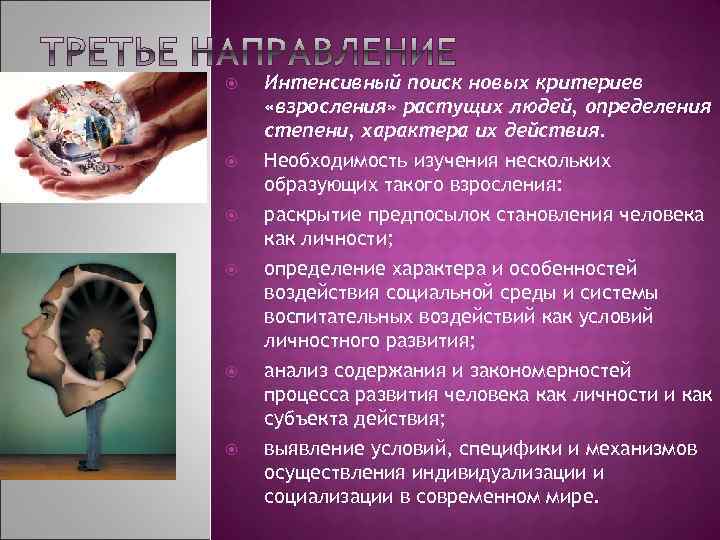 ТРЕТЬЕ НАПРАВЛЕНИЕ

Интенсивный поиск новых критериев «взросления» растущих людей, определения степени, характера их действия.

Необходимость изучения нескольких образующих такого взросления:

раскрытие предпосылок становления человека как личности;

определение характера и особенностей воздействия социальной среды и системы воспитательных воздействий как условий личностного развития;

анализ содержания и закономерностей процесса развития человека как личности и как субъекта действия;

выявление условий, специфики и механизмов осуществления индивидуализации и социализации в современном мире.